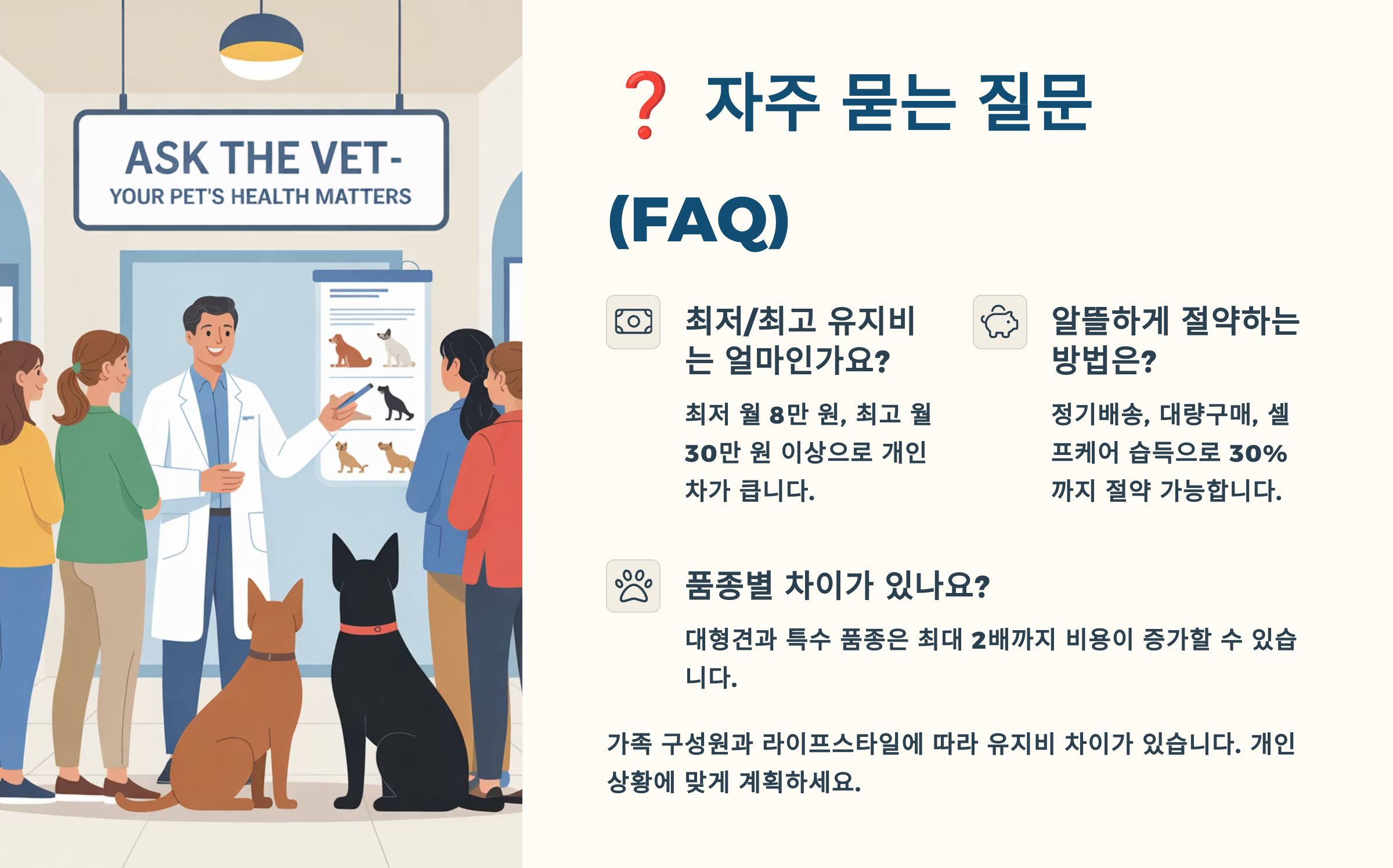 ASK THE VET-
YOUR PET'S HEALTH MATTERS

❓ 자주 묻는 질문 (FAQ)

최저/최고 유지비는 얼마인가요?

최저 월 8만 원, 최고 월 30만 원 이상으로 개인차가 큽니다.

알뜰하게 절약하는 방법은?

정기배송, 대량구매, 셀프케어 습득으로 30%까지 절약 가능합니다.

품종별 차이가 있나요?

대형견과 특수 품종은 최대 2배까지 비용이 증가할 수 있습니다.

가족 구성원과 라이프스타일에 따라 유지비 차이가 있습니다. 개인 상황에 맞게 계획하세요.